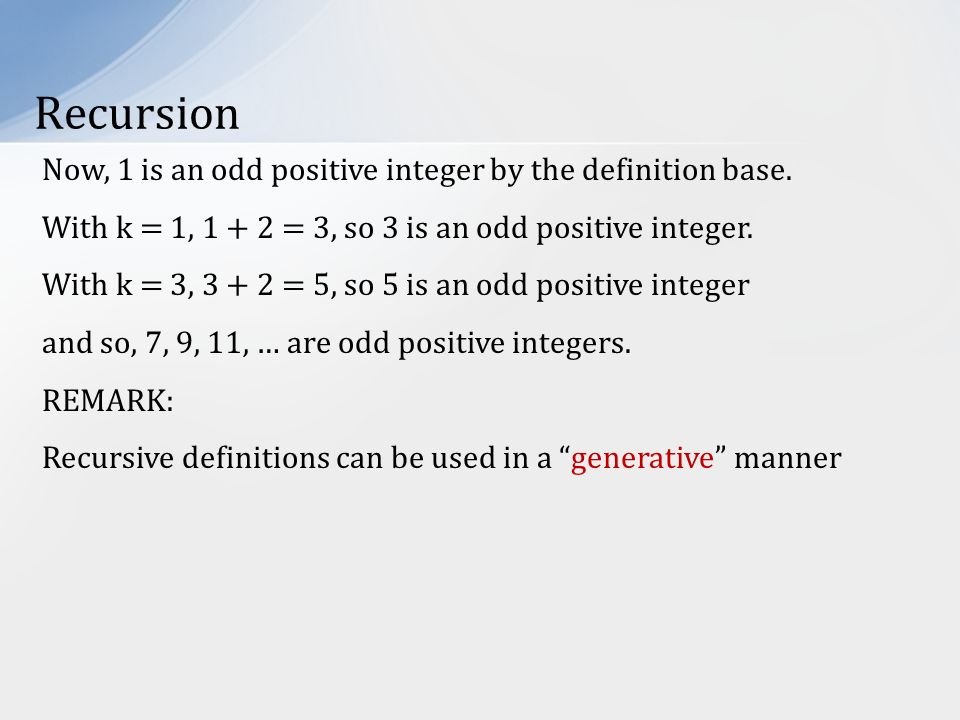 Recursion

Now, 1 is an odd positive integer by the definition base.

With $k = 1$, $1 + 2 = 3$, so 3 is an odd positive integer.

With $k = 3$, $3 + 2 = 5$, so 5 is an odd positive integer

and so, 7, 9, 11, … are odd positive integers.

REMARK:

Recursive definitions can be used in a “generative” manner